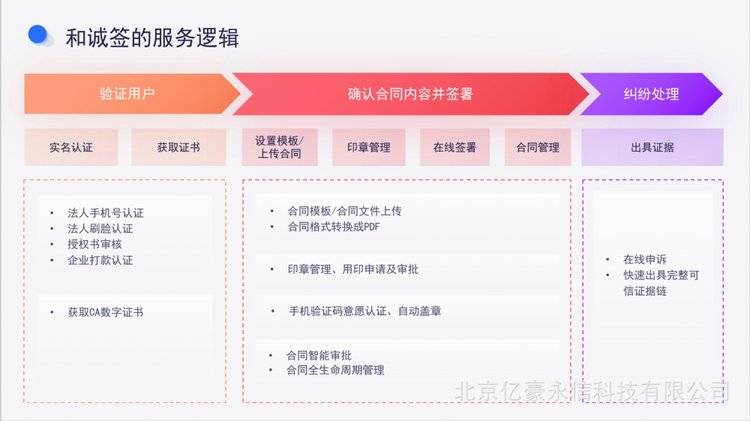 和诚签的服务逻辑

验证用户

确认合同内容并签署

纠纷处理

实名认证

获取证书

设置模板/上传合同

印章管理

在线签署

合同管理

出具证据

• 法人手机号认证
• 法人刷脸认证
• 授权书审核
• 企业打款认证

• 获取CA数字证书

• 合同模板/合同文件上传
• 合同格式转换成PDF

• 印章管理、用印申请及审批

• 手机验证码意愿认证、自动盖章

• 合同智能审批
• 合同全生命周期管理

• 在线申诉
• 快速出具完整可信证据链

北京亿豪永信科技有限公司